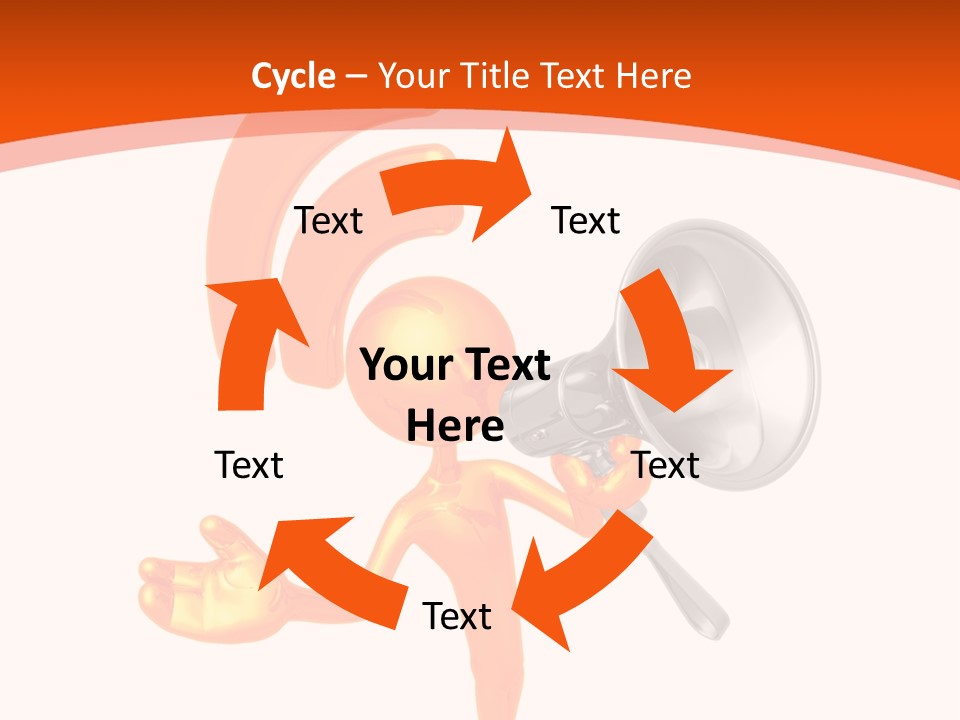 Cycle – Your Title Text Here

Text

Text

Your Text Here

Text

Text

Text